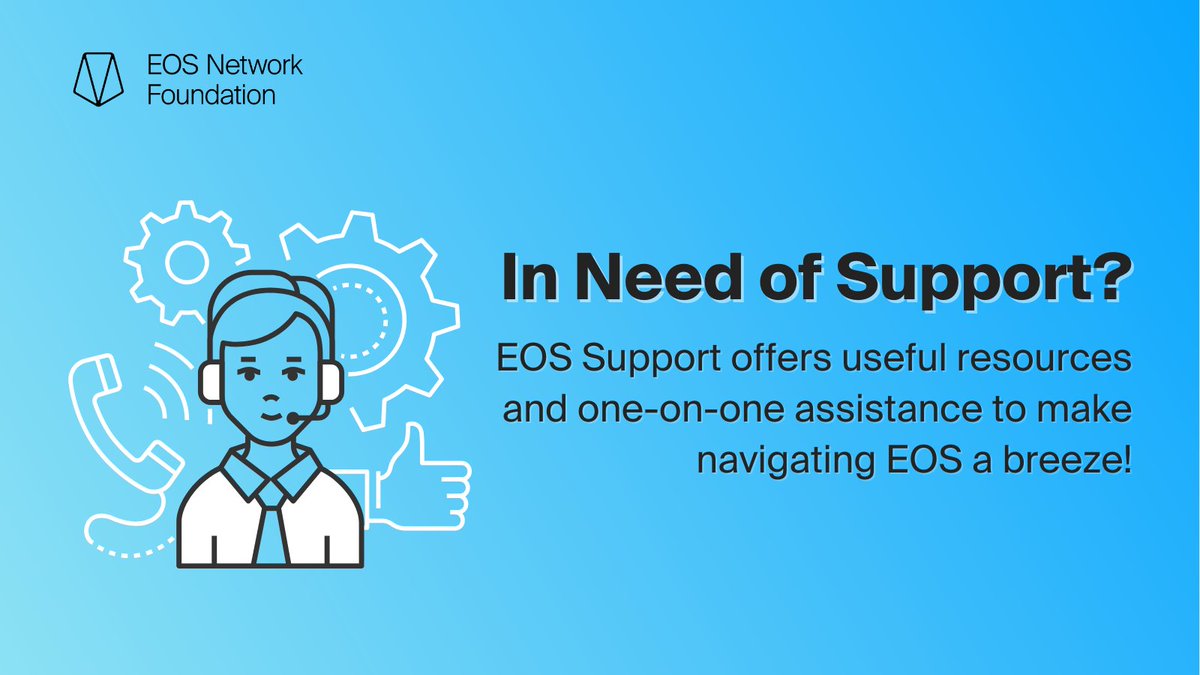 EOS Network Foundation

In Need of Support?

EOS Support offers useful resources and one-on-one assistance to make navigating EOS a breeze!